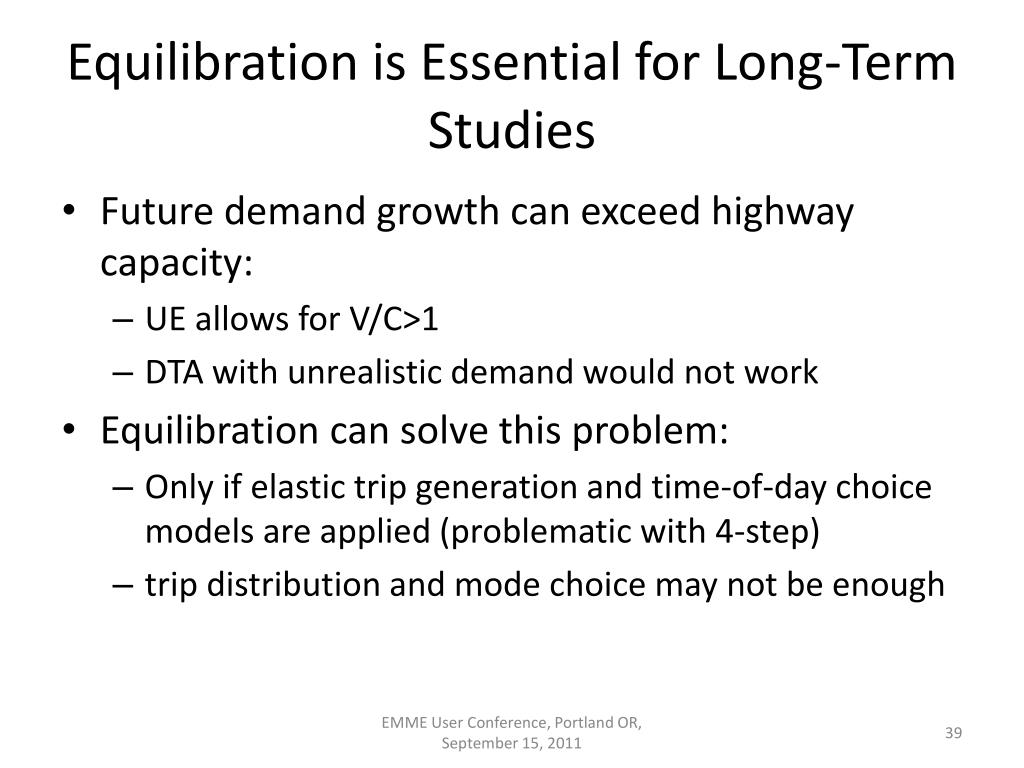 Equilibration is Essential for Long-Term Studies

• Future demand growth can exceed highway capacity:
– UE allows for V/C>1
– DTA with unrealistic demand would not work
• Equilibration can solve this problem:
– Only if elastic trip generation and time-of-day choice models are applied (problematic with 4-step)
– trip distribution and mode choice may not be enough

EMME User Conference, Portland OR, September 15, 2011

39